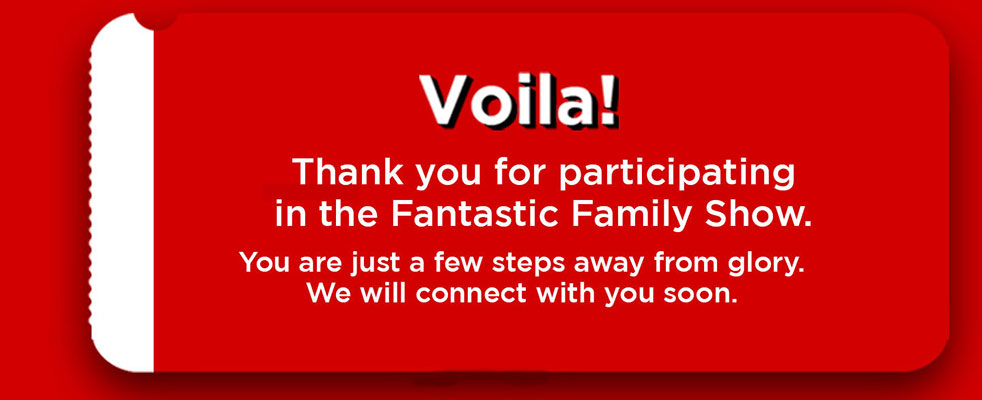 Voila!

Thank you for participating in the Fantastic Family Show.

You are just a few steps away from glory. We will connect with you soon.